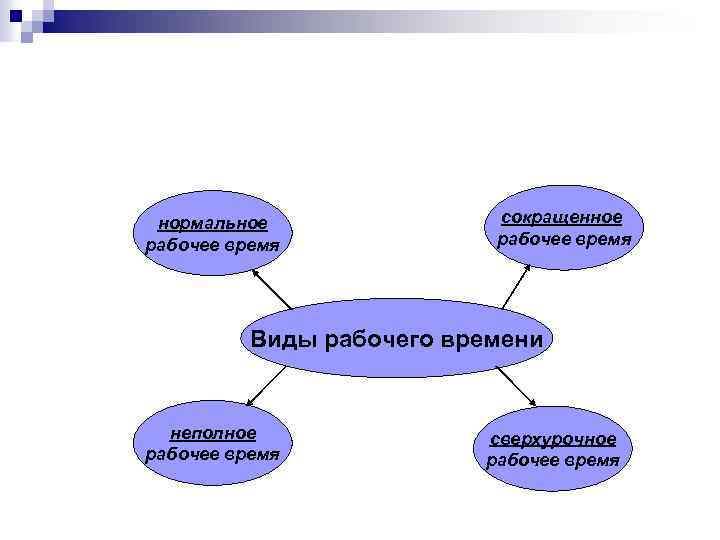 нормальное рабочее время

сокращенное рабочее время

Виды рабочего времени

неполное рабочее время

сверхурочное рабочее время